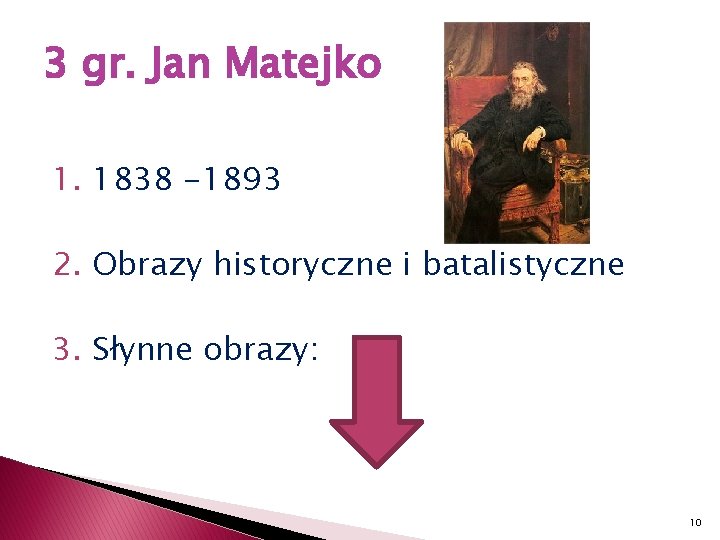 3 gr. Jan Matejko

1. 1838 -1893

2. Obrazy historyczne i batalistyczne

3. Słynne obrazy:

10